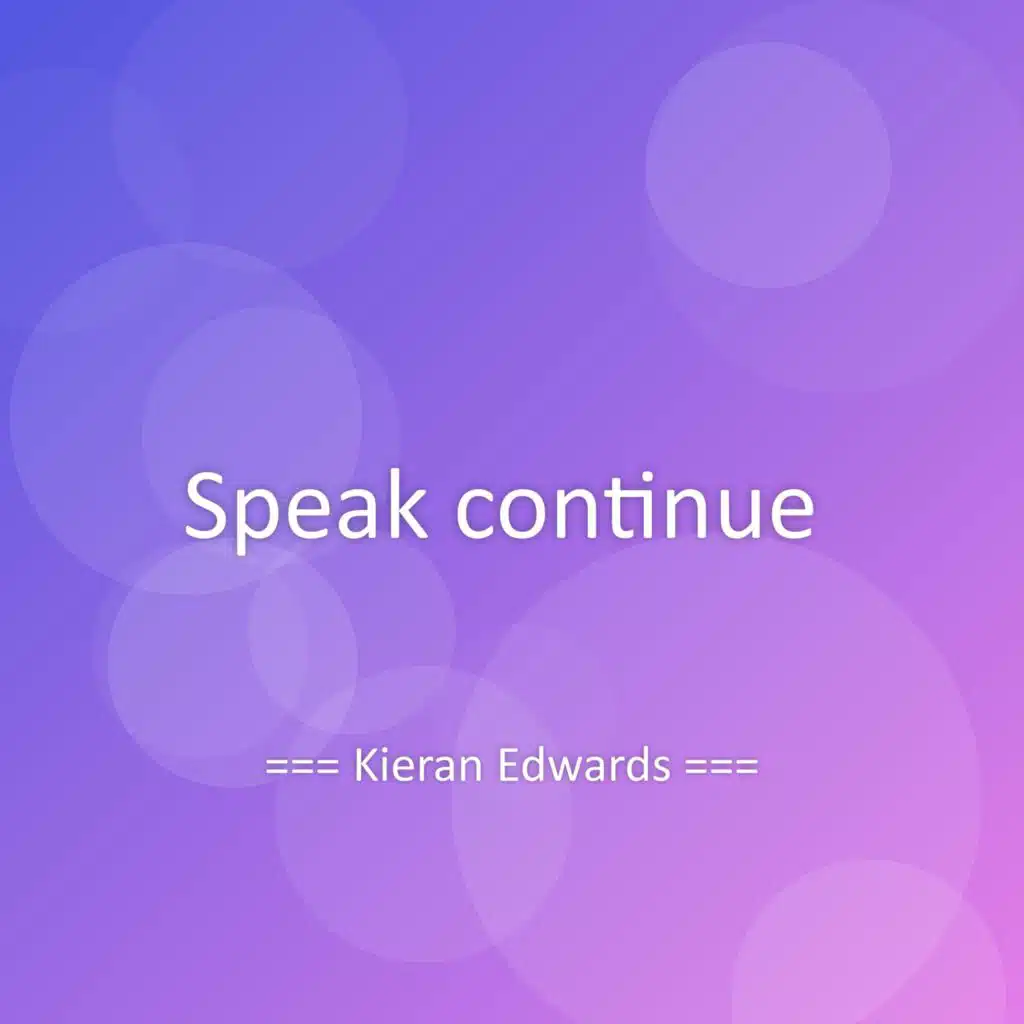 Speak continue

=== Kieran Edwards ===